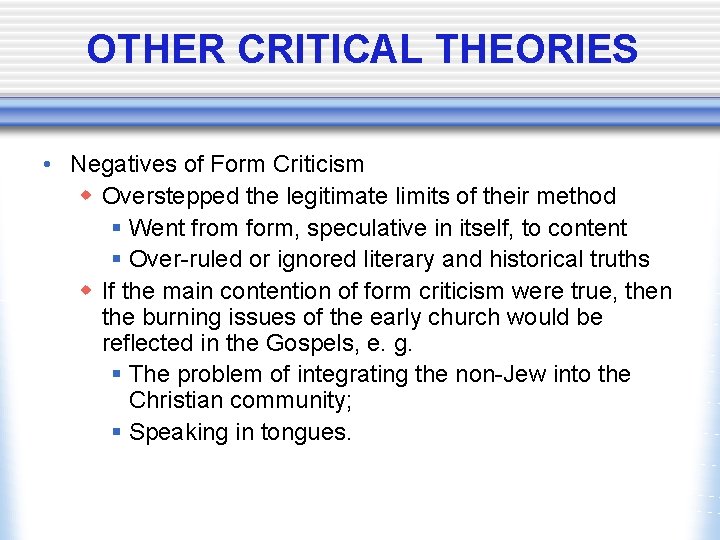 OTHER CRITICAL THEORIES

• Negatives of Form Criticism
  ◆ Overstepped the legitimate limits of their method
    ▪ Went from form, speculative in itself, to content
    ▪ Over-ruled or ignored literary and historical truths
  ◆ If the main contention of form criticism were true, then the burning issues of the early church would be reflected in the Gospels, e. g.
    ▪ The problem of integrating the non-Jew into the Christian community;
    ▪ Speaking in tongues.